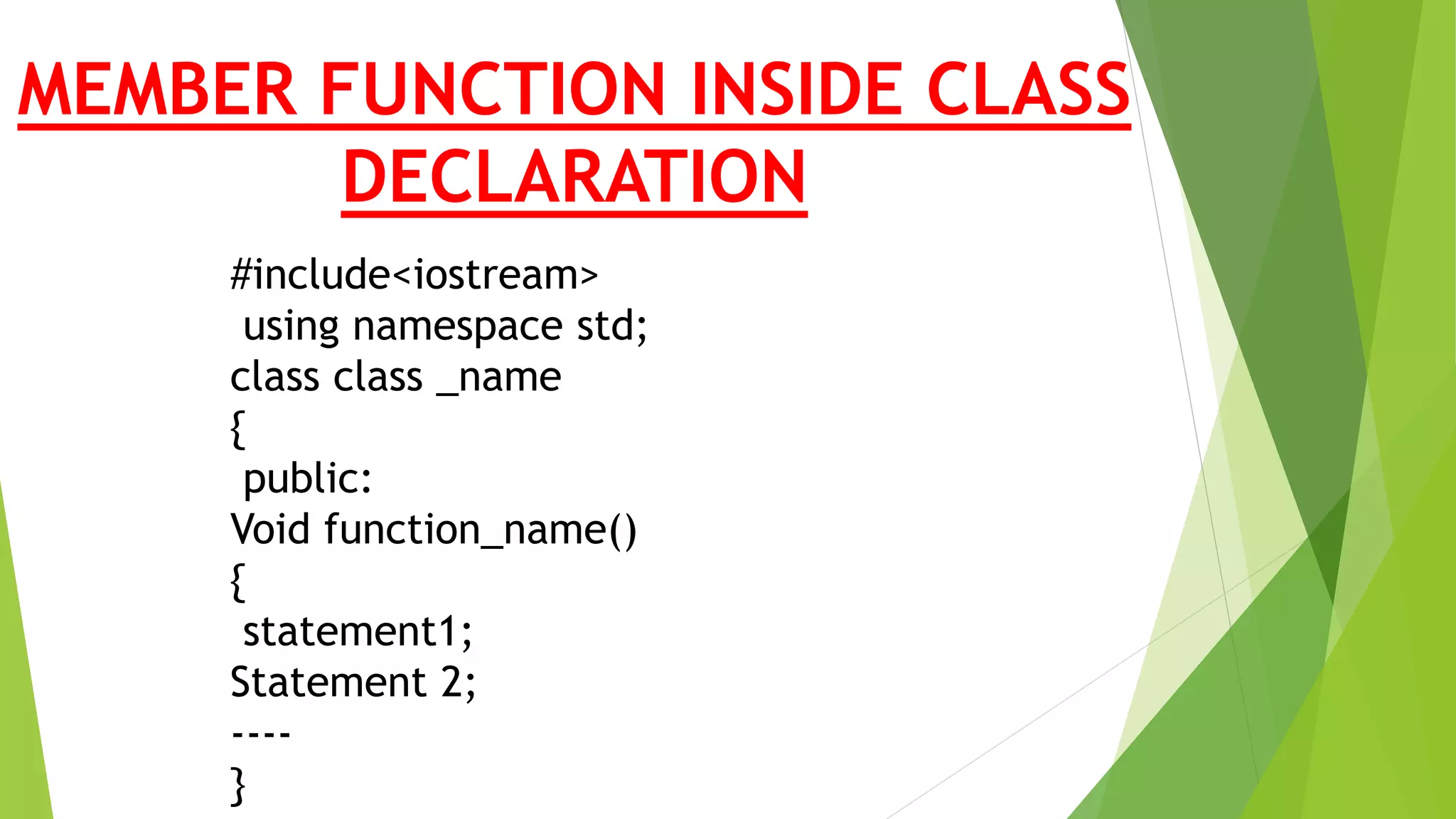 MEMBER FUNCTION INSIDE CLASS DECLARATION

#include<iostream>
using namespace std;
class class _name
{
public:
Void function_name()
{
statement1;
Statement 2;
----
}